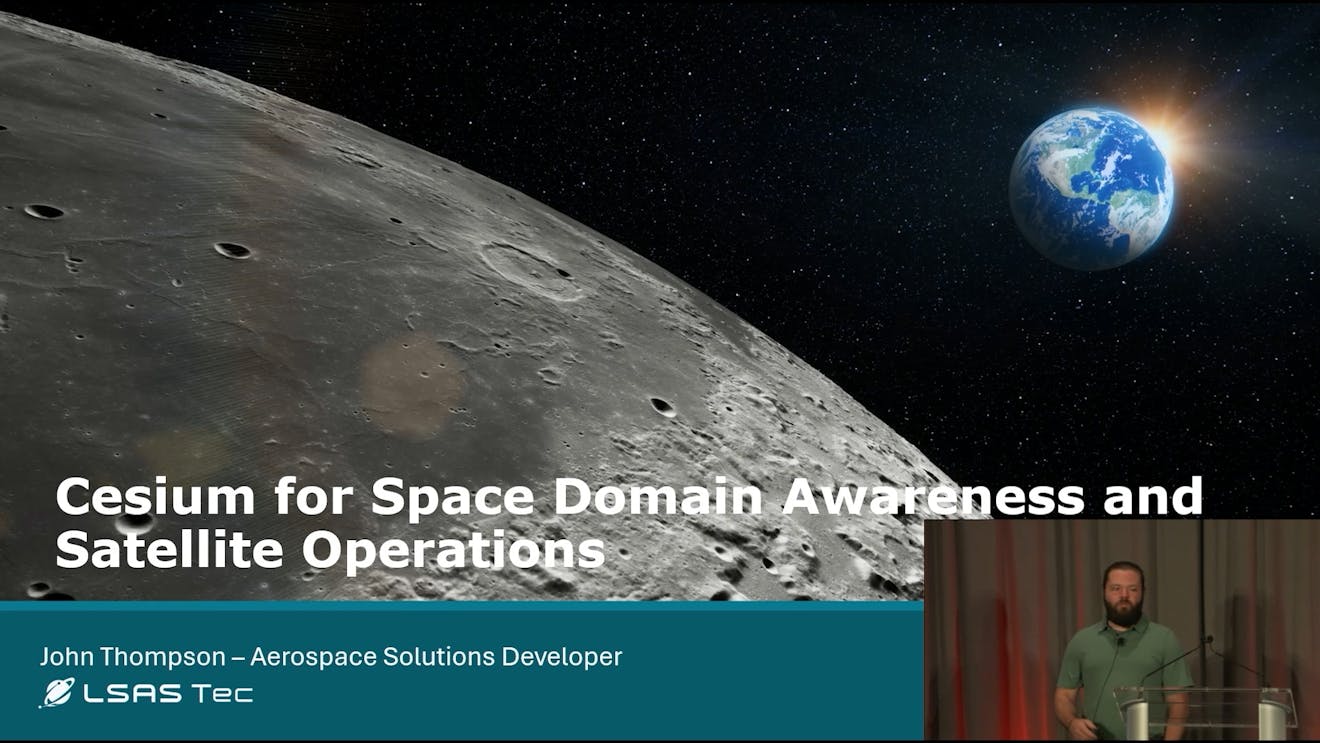 Cesium for Space Domain Awareness and Satellite Operations

John Thompson – Aerospace Solutions Developer

LSAS Tec